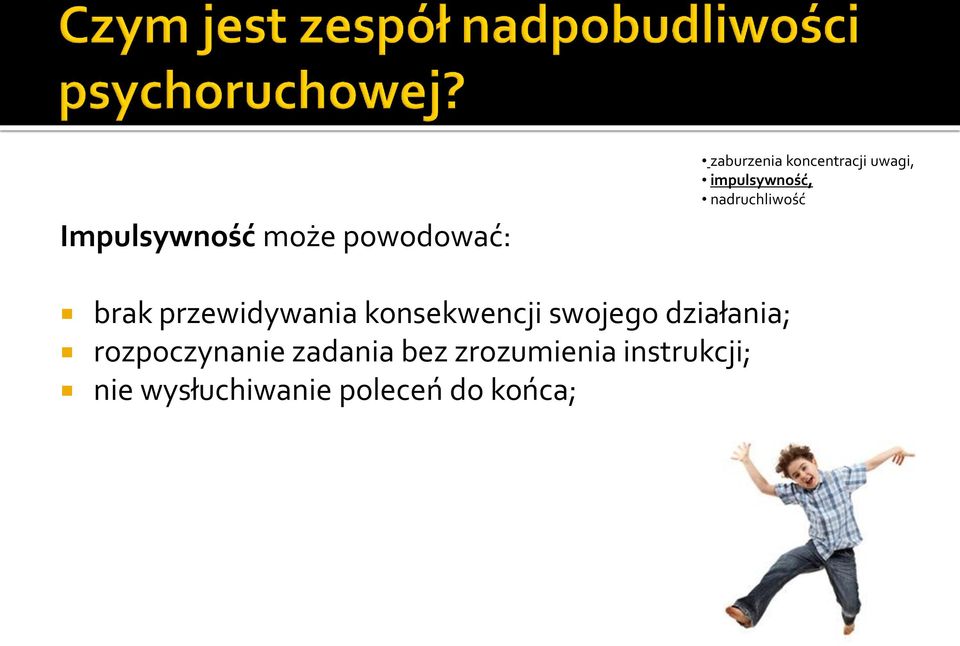 Czym jest zespół nadpobudliwości psychoruchowej?

• zaburzenia koncentracji uwagi,
• impulsywność,
• nadruchliwość

Impulsywność może powodować:

▪ brak przewidywania konsekwencji swojego działania;
▪ rozpoczynanie zadania bez zrozumienia instrukcji;
▪ nie wysłuchiwanie poleceń do końca;